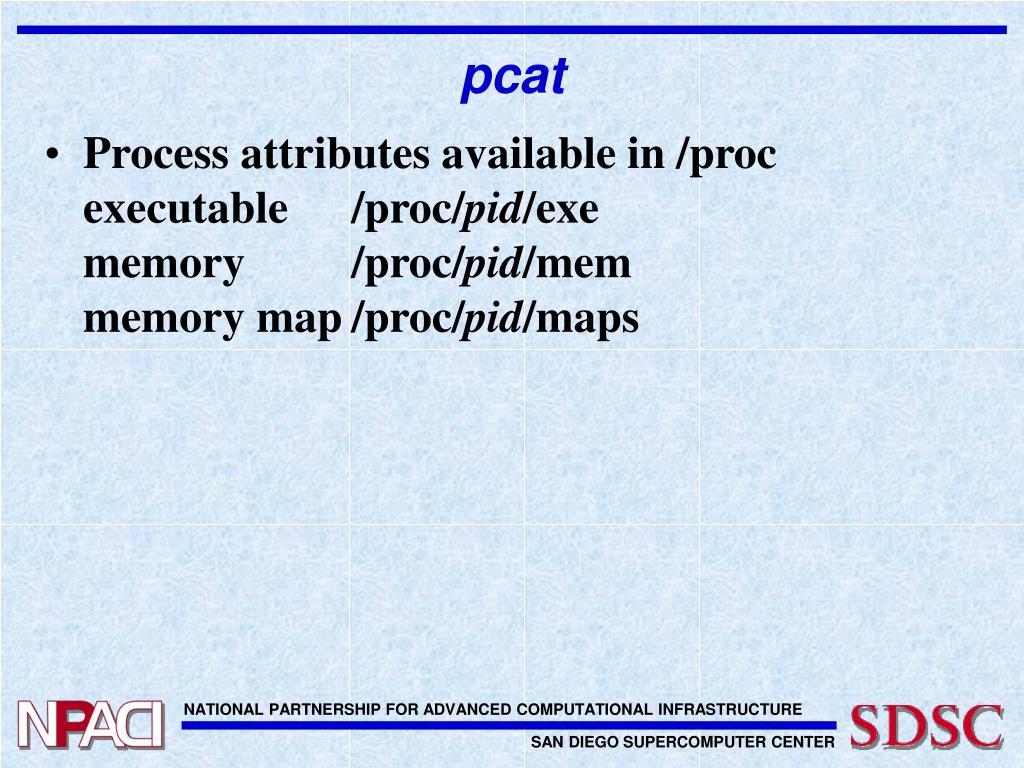 pcat

• Process attributes available in /proc
executable /proc/pid/exe
memory /proc/pid/mem
memory map /proc/pid/maps

NPACI

NATIONAL PARTNERSHIP FOR ADVANCED COMPUTATIONAL INFRASTRUCTURE

SAN DIEGO SUPERCOMPUTER CENTER

SDSC